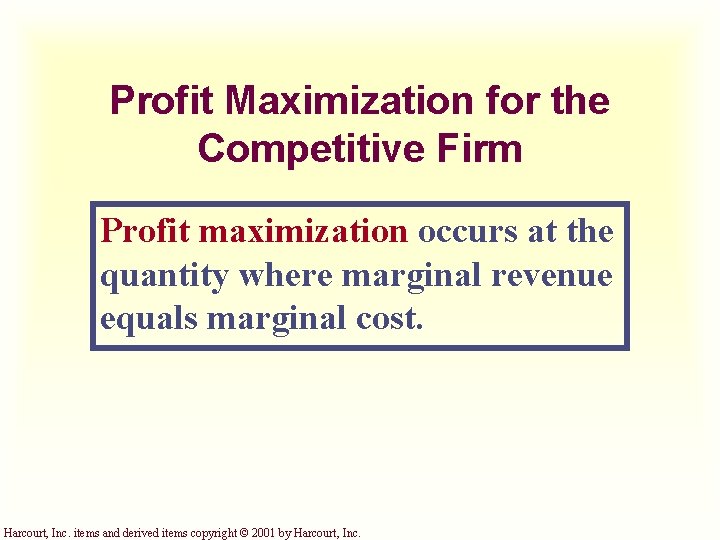 Profit Maximization for the Competitive Firm

Profit maximization occurs at the quantity where marginal revenue equals marginal cost.

Harcourt, Inc. items and derived items copyright © 2001 by Harcourt, Inc.